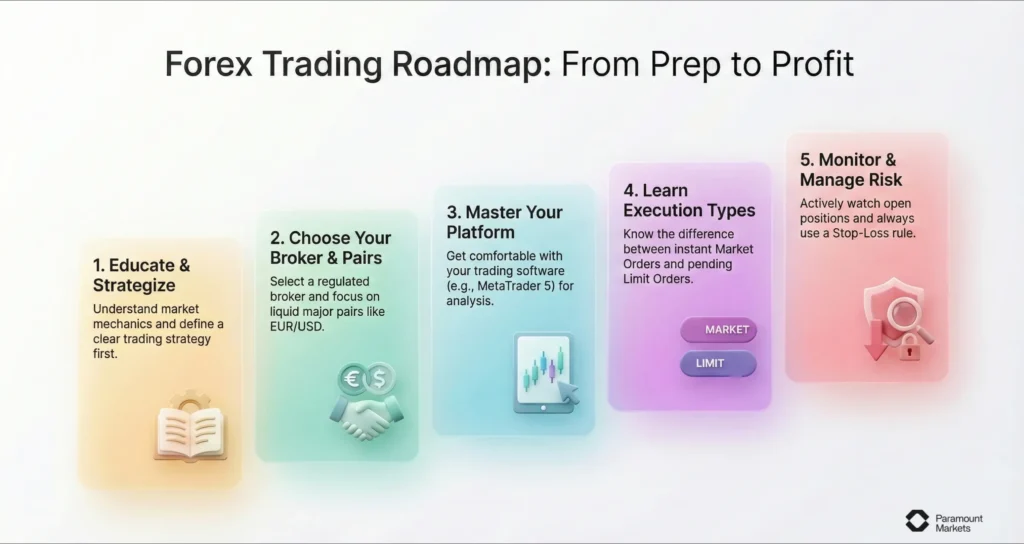 Forex Trading Roadmap: From Prep to Profit

1. Educate & Strategize
Understand market mechanics and define a clear trading strategy first.

2. Choose Your Broker & Pairs
Select a regulated broker and focus on liquid major pairs like EUR/USD.

€ $

3. Master Your Platform
Get comfortable with your trading software (e.g., MetaTrader 5) for analysis.

4. Learn Execution Types
Know the difference between instant Market Orders and pending Limit Orders.

MARKET

LIMIT

5. Monitor & Manage Risk
Actively watch open positions and always use a Stop-Loss rule.

Paramount Markets